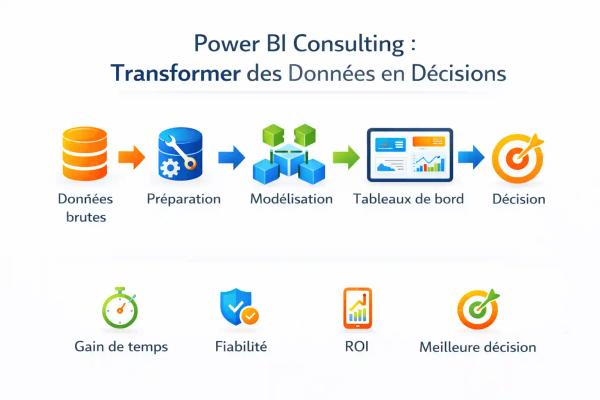 Power BI Consulting :
Transformer des Données en Décisions

Données brutes

Préparation

Modélisation

Tableaux de bord

Décision

Gain de temps

Fiabilité

ROI

Meilleure décision